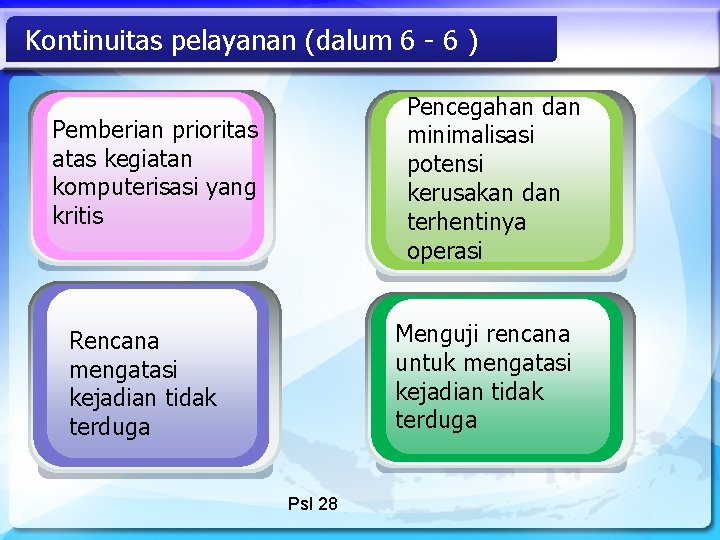 Kontinuitas pelayanan (dalum 6 - 6 )

Pemberian prioritas atas kegiatan komputerisasi yang kritis

Pencegahan dan minimalisasi potensi kerusakan dan terhentinya operasi

Rencana mengatasi kejadian tidak terduga

Menguji rencana untuk mengatasi kejadian tidak terduga

Psl 28